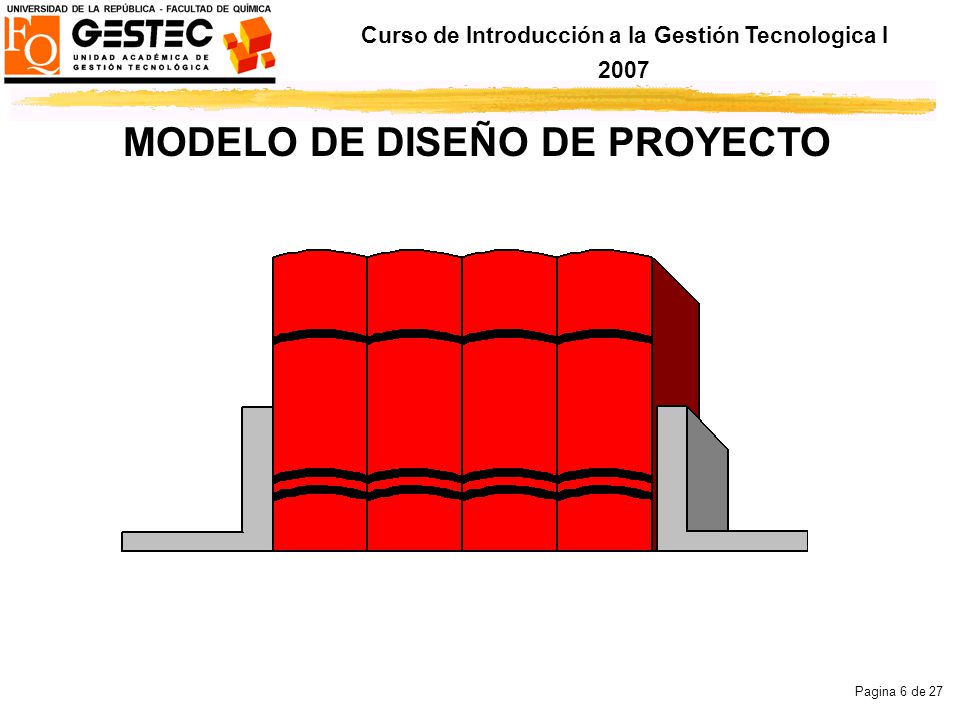 UNIVERSIDAD DE LA REPÚBLICA - FACULTAD DE QUÍMICA

FQ

GESTEC
UNIDAD ACADÉMICA DE GESTIÓN TECNOLÓGICA

Curso de Introducción a la Gestión Tecnologica I
2007

MODELO DE DISEÑO DE PROYECTO

Pagina 6 de 27